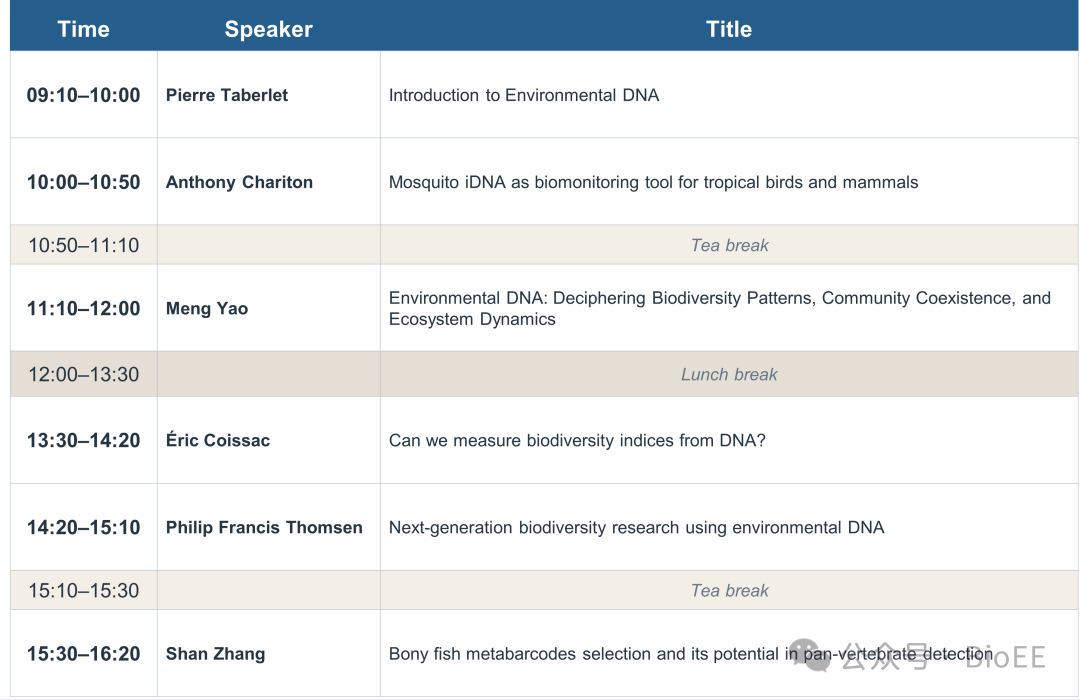 | Time | Speaker | Title |
|---|---|---|
| 09:10–10:00 | Pierre Taberlet | Introduction to Environmental DNA |
| 10:00–10:50 | Anthony Chariton | Mosquito iDNA as biomonitoring tool for tropical birds and mammals |
| 10:50–11:10 | | Tea break |
| 11:10–12:00 | Meng Yao | Environmental DNA: Deciphering Biodiversity Patterns, Community Coexistence, and Ecosystem Dynamics |
| 12:00–13:30 | | Lunch break |
| 13:30–14:20 | Éric Coissac | Can we measure biodiversity indices from DNA? |
| 14:20–15:10 | Philip Francis Thomsen | Next-generation biodiversity research using environmental DNA |
| 15:10–15:30 | | Tea break |
| 15:30–16:20 | Shan Zhang | Bony fish metabarcodes selection and its potential in pan-vertebrate detection |

公众号 · BioEE